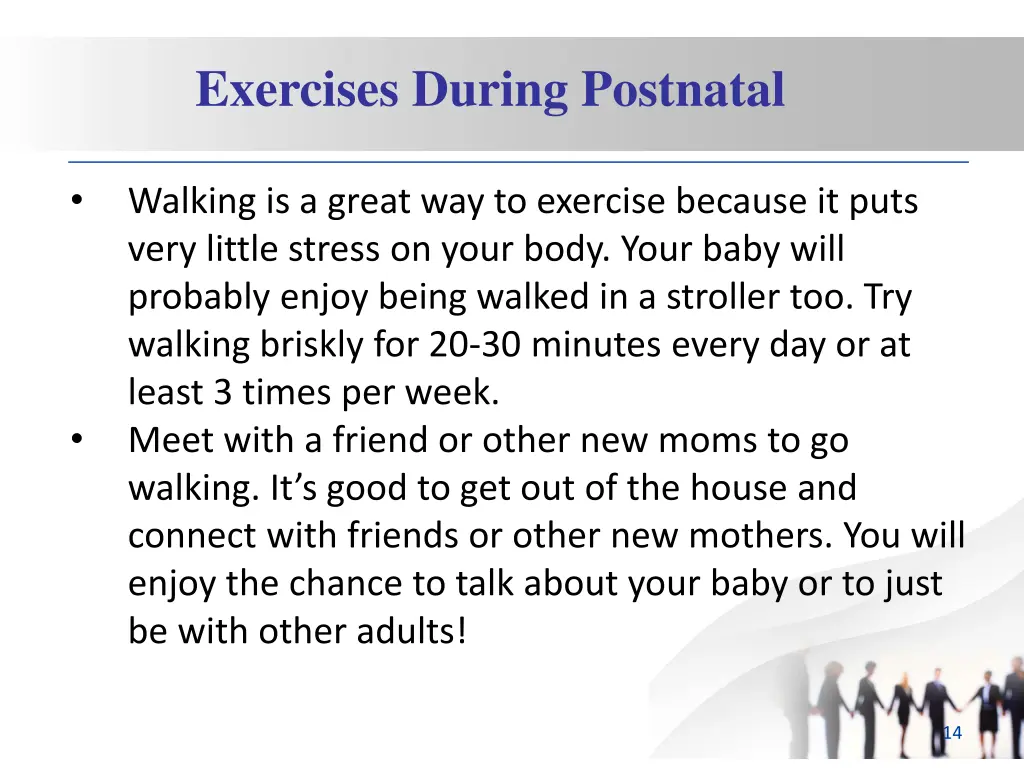 Exercises During Postnatal

• Walking is a great way to exercise because it puts very little stress on your body. Your baby will probably enjoy being walked in a stroller too. Try walking briskly for 20-30 minutes every day or at least 3 times per week.
• Meet with a friend or other new moms to go walking. It’s good to get out of the house and connect with friends or other new mothers. You will enjoy the chance to talk about your baby or to just be with other adults!

14